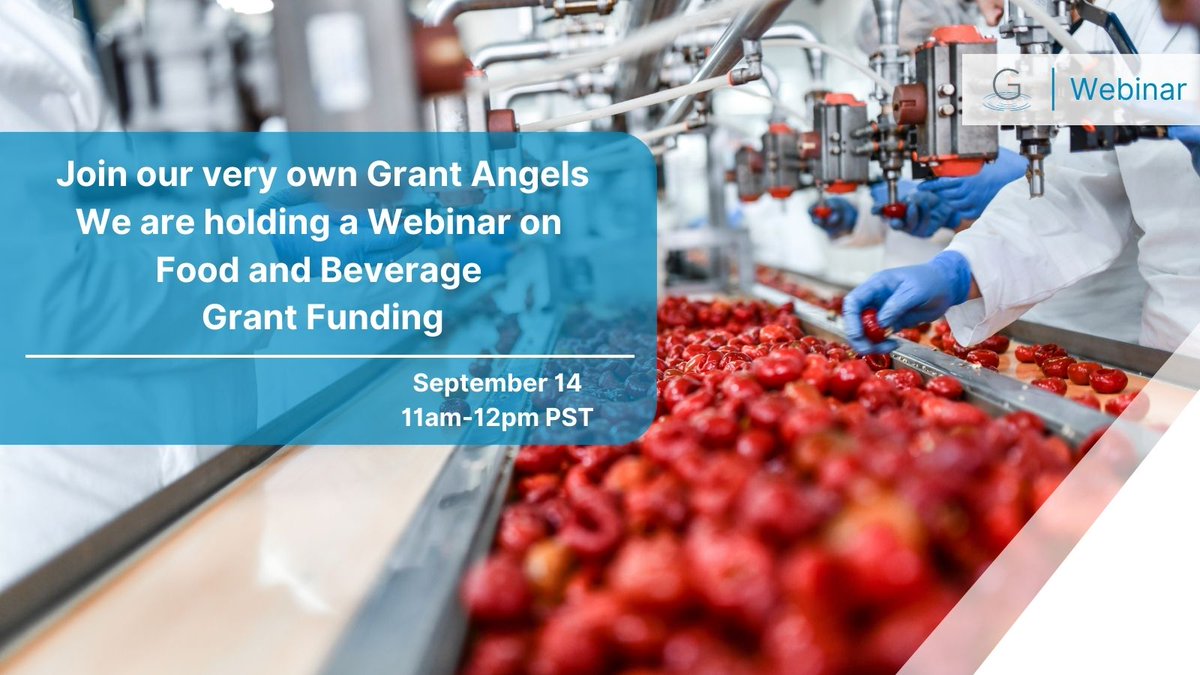 G | Webinar

Join our very own Grant Angels
We are holding a Webinar on
Food and Beverage
Grant Funding

September 14
11am-12pm PST